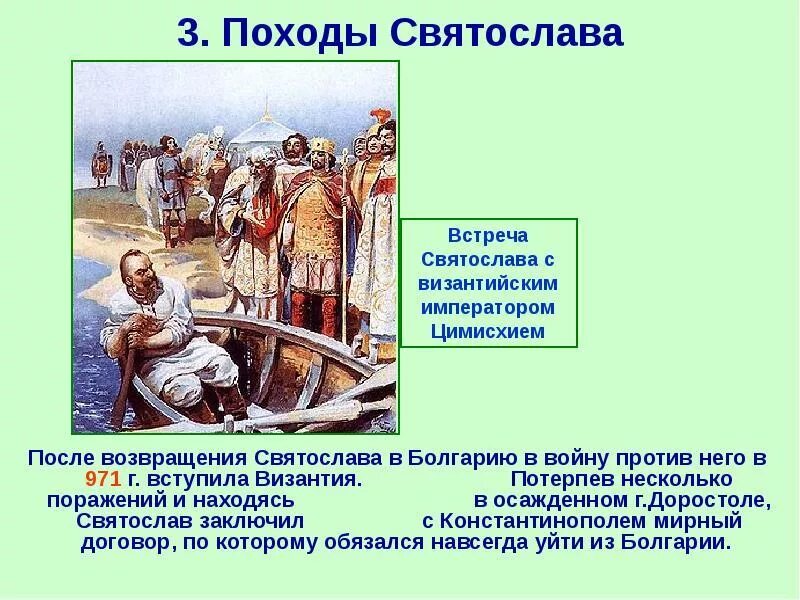 3. Походы Святослава

Встреча Святослава с византийским императором Цимисхием

После возвращения Святослава в Болгарию в войну против него в 971 г. вступила Византия. Потерпев несколько поражений и находясь в осажденном г.Доростоле, Святослав заключил с Константинополем мирный договор, по которому обязался навсегда уйти из Болгарии.